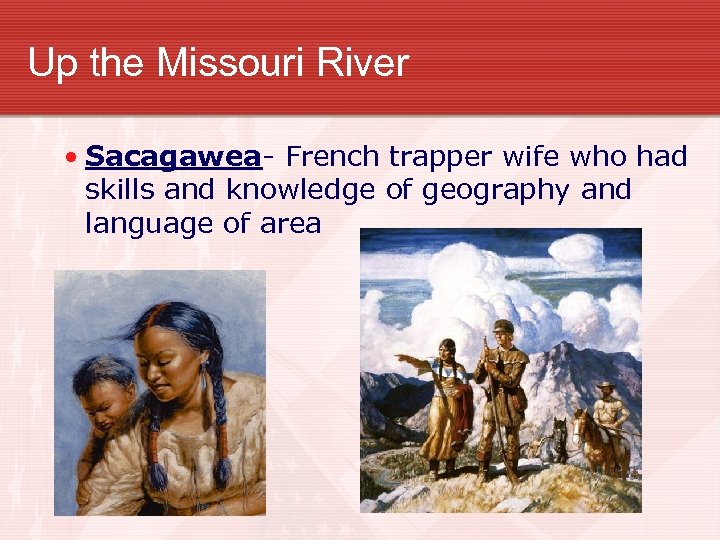 Up the Missouri River

• Sacagawea- French trapper wife who had skills and knowledge of geography and language of area